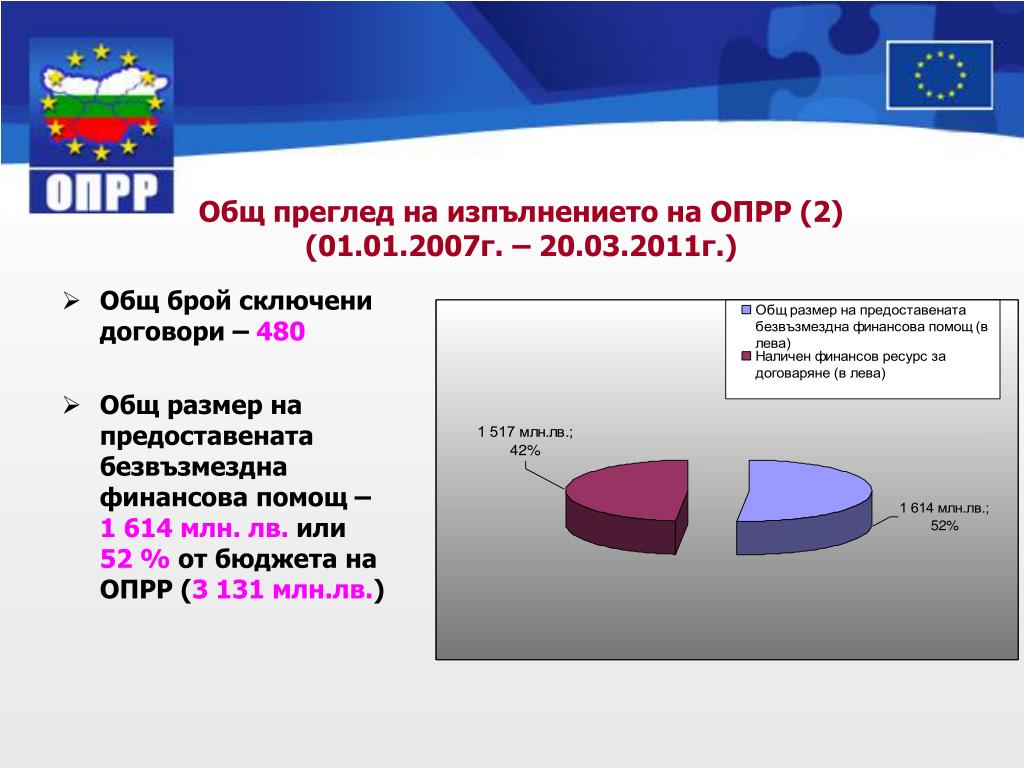 ОПРР

Общ преглед на изпълнението на ОПРР (2) (01.01.2007г. – 20.03.2011г.)

➢ Общ брой сключени договори – 480

➢ Общ размер на предоставената безвъзмездна финансова помощ – 1 614 млн. лв. или 52 % от бюджета на ОПРР (3 131 млн.лв.)

Общ размер на предоставената безвъзмездна финансова помощ (в лева)
Наличен финансов ресурс за договаряне (в лева)

1 517 млн.лв.; 42%

1 614 млн.лв.; 52%